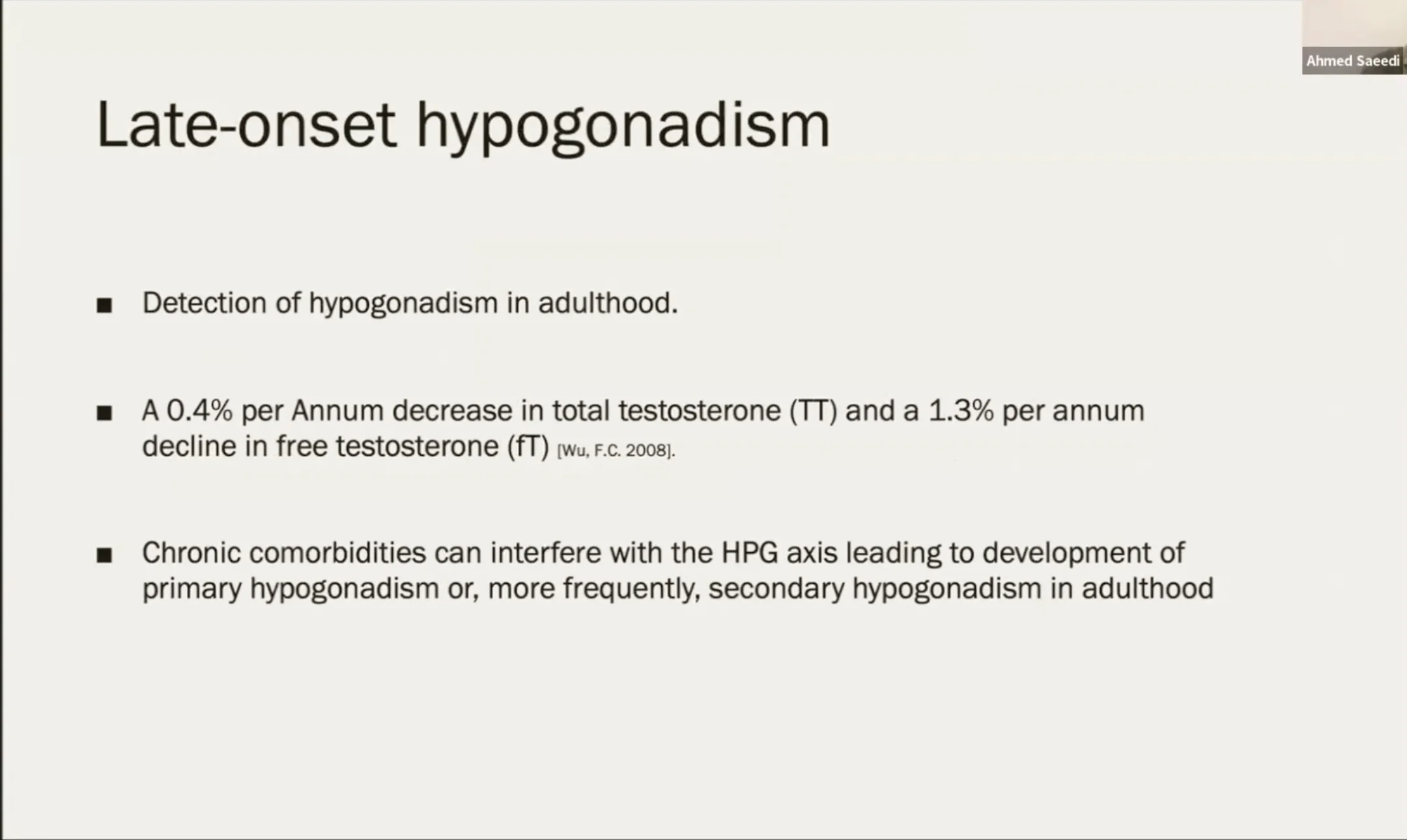 Ahmed Saeedi

Late-onset hypogonadism

■ Detection of hypogonadism in adulthood.

■ A 0.4% per Annum decrease in total testosterone (TT) and a 1.3% per annum decline in free testosterone (fT) [Wu, F.C. 2008].

■ Chronic comorbidities can interfere with the HPG axis leading to development of primary hypogonadism or, more frequently, secondary hypogonadism in adulthood